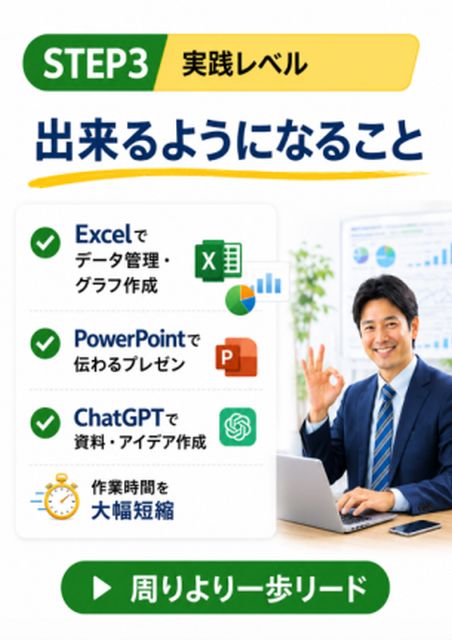 STEP3 実践レベル

出来るようになること

Excelで データ管理・グラフ作成

X

PowerPointで 伝わるプレゼン

P

ChatGPTで 資料・アイデア作成

作業時間を 大幅短縮

周りより一歩リード